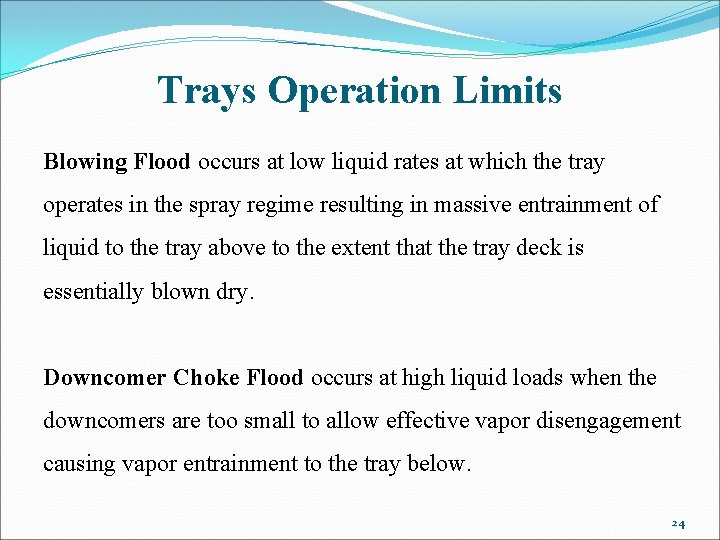 Trays Operation Limits

Blowing Flood occurs at low liquid rates at which the tray operates in the spray regime resulting in massive entrainment of liquid to the tray above to the extent that the tray deck is essentially blown dry.

Downcomer Choke Flood occurs at high liquid loads when the downcomers are too small to allow effective vapor disengagement causing vapor entrainment to the tray below.

24